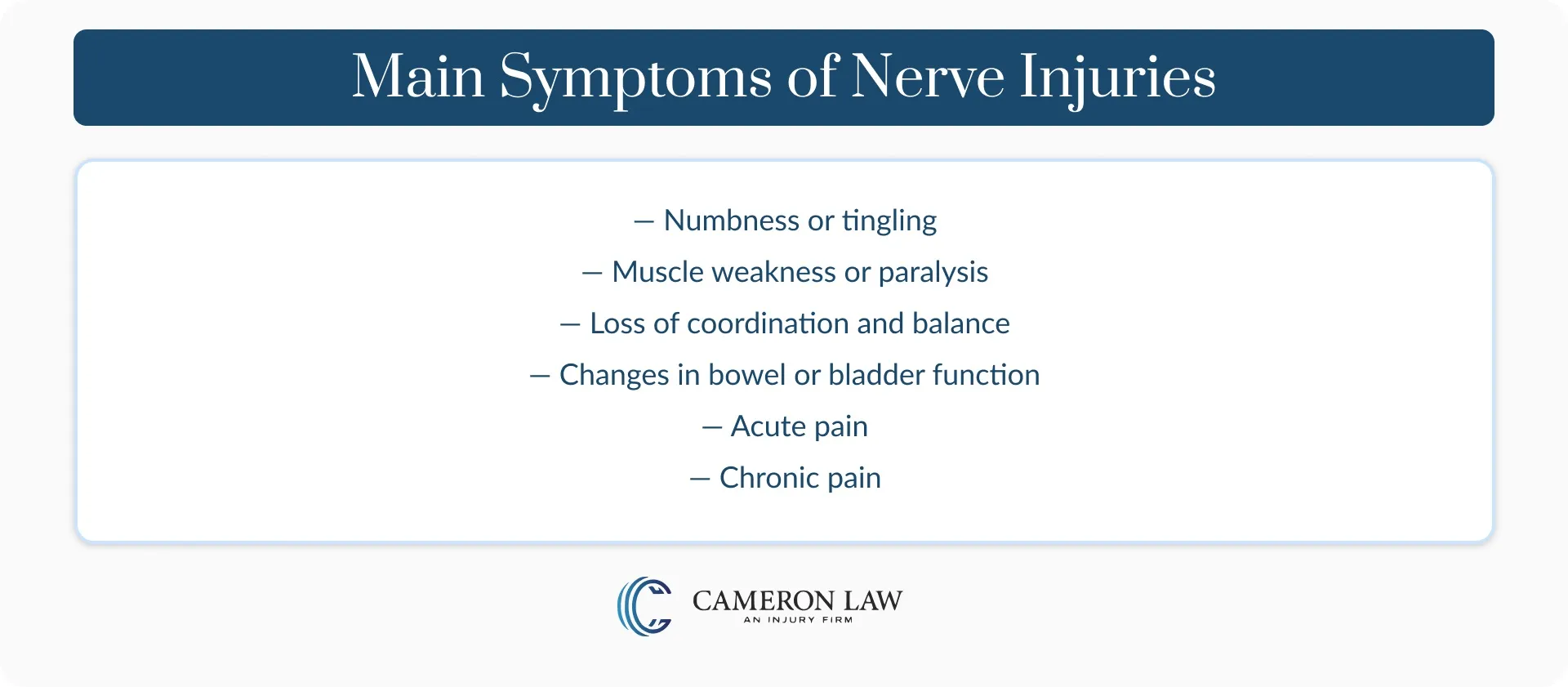 Main Symptoms of Nerve Injuries

— Numbness or tingling
— Muscle weakness or paralysis
— Loss of coordination and balance
— Changes in bowel or bladder function
— Acute pain
— Chronic pain

CAMERON LAW
AN INJURY FIRM